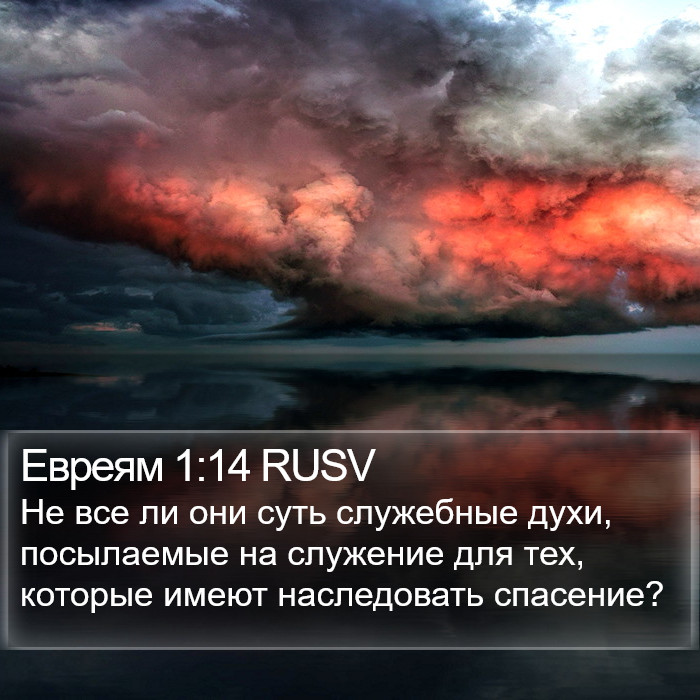 Евреям 1:14 RUSV
Не все ли они суть служебные духи, посылаемые на служение для тех, которые имеют наследовать спасение?